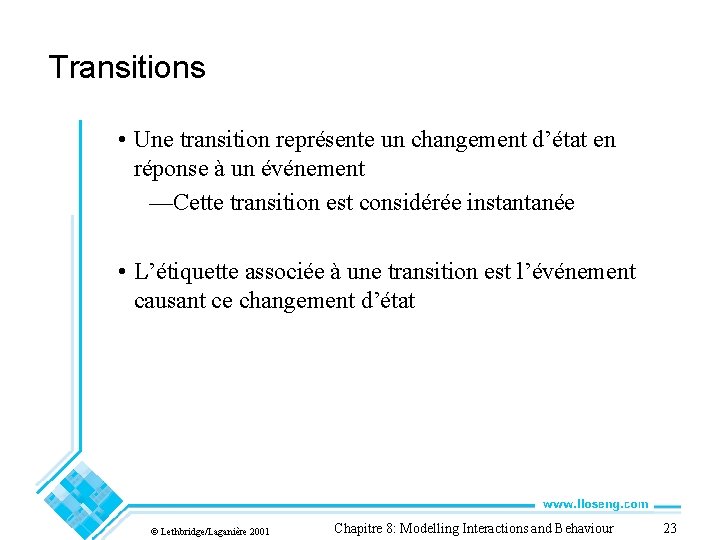 Transitions

• Une transition représente un changement d'état en réponse à un événement

—Cette transition est considérée instantanée

• L'étiquette associée à une transition est l'événement causant ce changement d'état

www.lloseng.com

© Lethbridge/Laganière 2001

Chapitre 8: Modelling Interactions and Behaviour

23